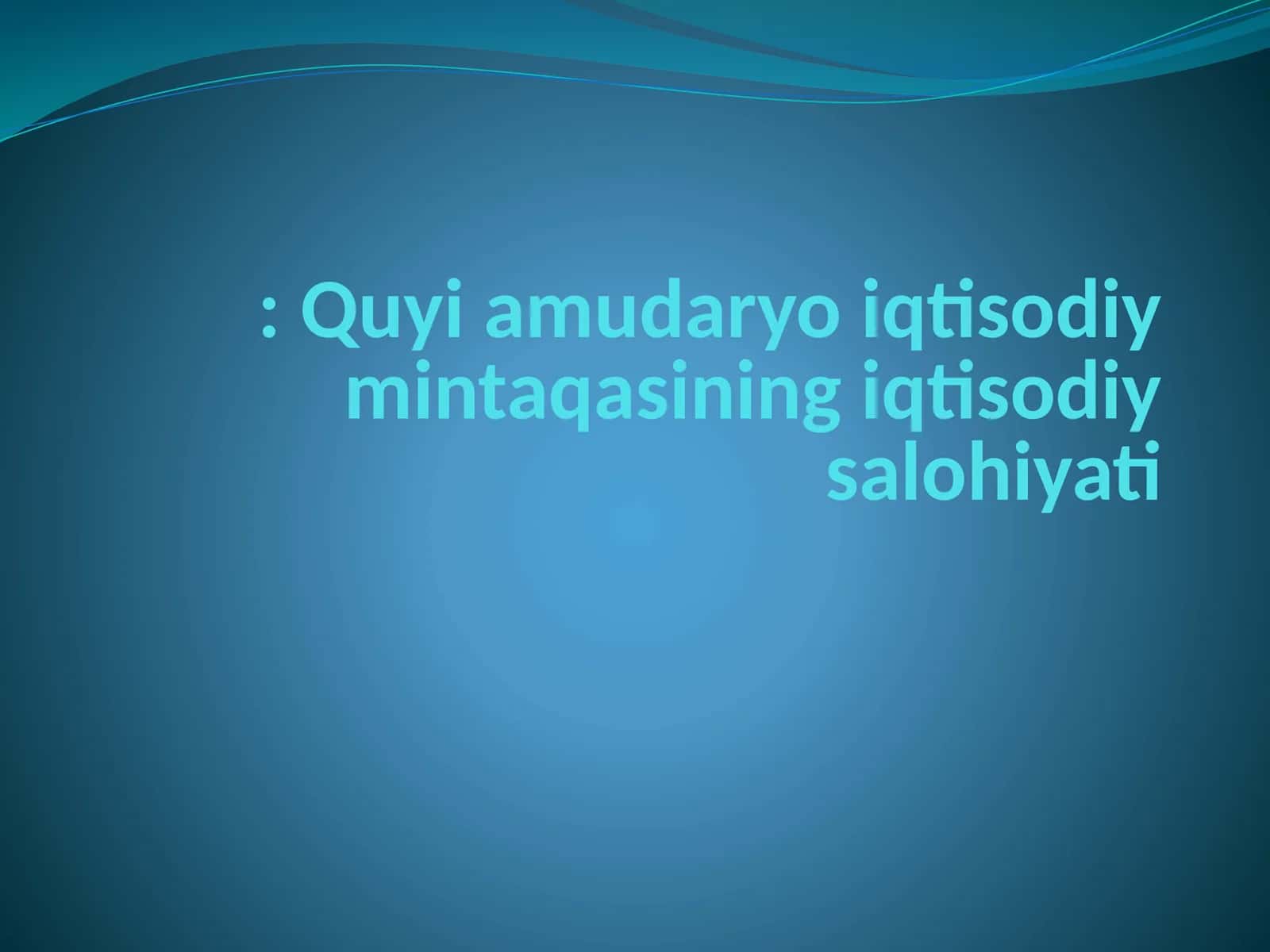 : Quyi amudaryo iqtisodiy mintaqasining iqtisodiy salohiyati